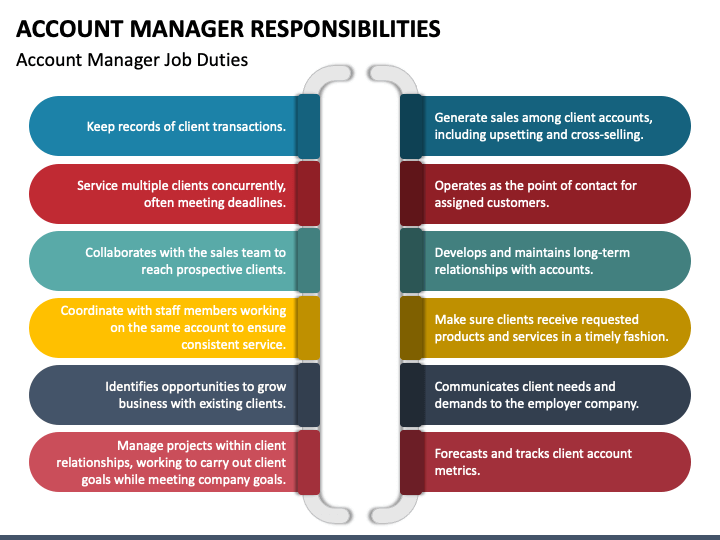 ACCOUNT MANAGER RESPONSIBILITIES

Account Manager Job Duties

Keep records of client transactions.

Service multiple clients concurrently, often meeting deadlines.

Collaborates with the sales team to reach prospective clients.

Coordinate with staff members working on the same account to ensure consistent service.

Identifies opportunities to grow business with existing clients.

Manage projects within client relationships, working to carry out client goals while meeting company goals.

Generate sales among client accounts, including upsetting and cross-selling.

Operates as the point of contact for assigned customers.

Develops and maintains long-term relationships with accounts.

Make sure clients receive requested products and services in a timely fashion.

Communicates client needs and demands to the employer company.

Forecasts and tracks client account metrics.